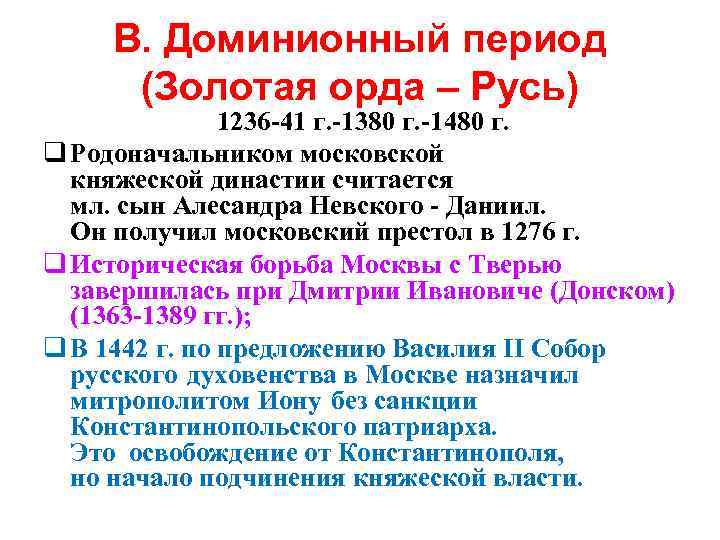 В. Доминионный период (Золотая орда – Русь)

1236-41 г.-1380 г.-1480 г.

❑ Родоначальником московской княжеской династии считается мл. сын Алесандра Невского - Даниил. Он получил московский престол в 1276 г.

❑ Историческая борьба Москвы с Тверью завершилась при Дмитрии Ивановиче (Донском) (1363-1389 гг.);

❑ В 1442 г. по предложению Василия II Собор русского духовенства в Москве назначил митрополитом Иону без санкции Константинопольского патриарха. Это освобождение от Константинополя, но начало подчинения княжеской власти.